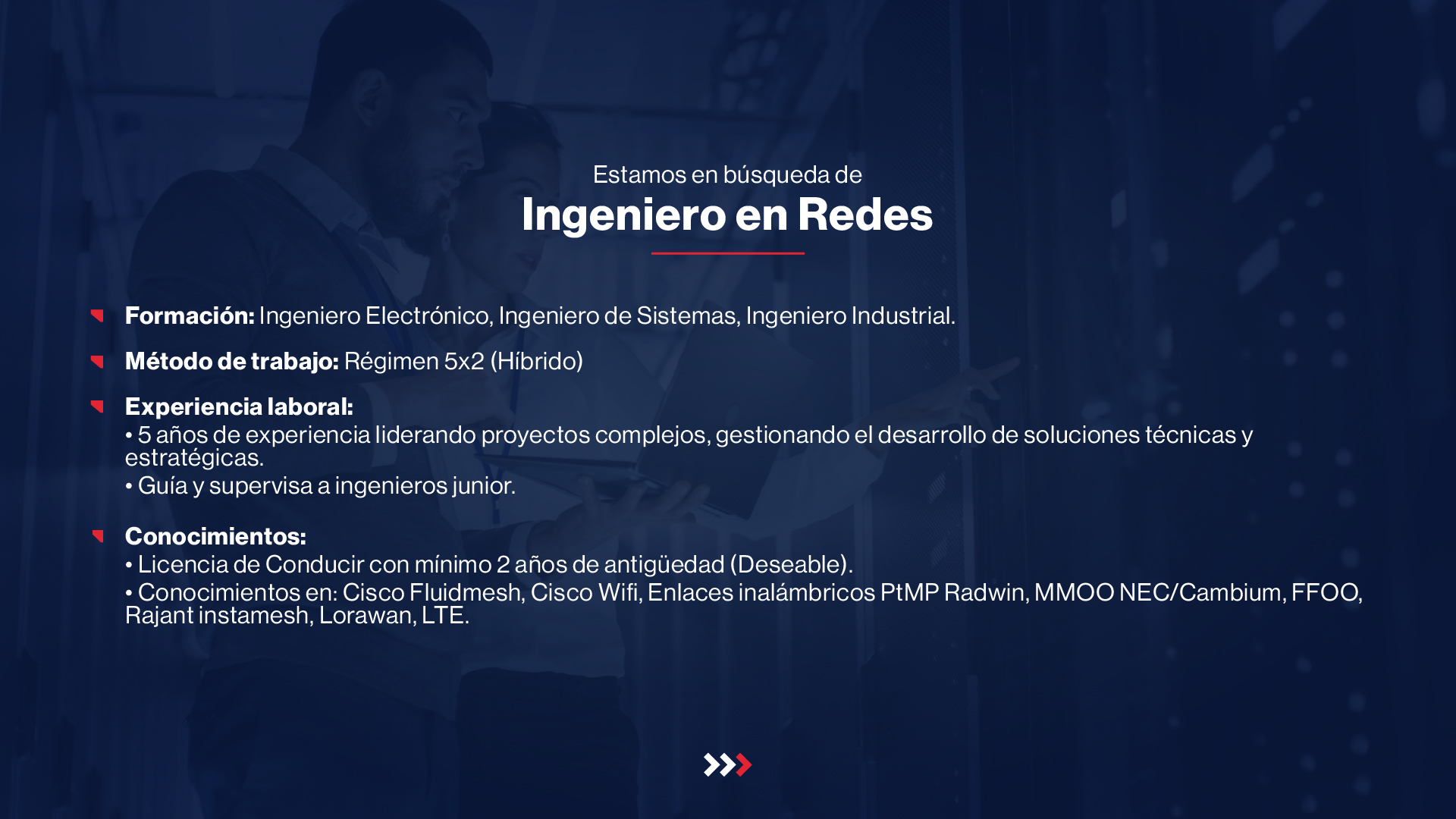 Estamos en búsqueda de
Ingeniero en Redes

Formación: Ingeniero Electrónico, Ingeniero de Sistemas, Ingeniero Industrial.

Método de trabajo: Régimen 5x2 (Híbrido)

Experiencia laboral:
• 5 años de experiencia liderando proyectos complejos, gestionando el desarrollo de soluciones técnicas y estratégicas.
• Guía y supervisa a ingenieros junior.

Conocimientos:
• Licencia de Conducir con mínimo 2 años de antigüedad (Deseable).
• Conocimientos en: Cisco Fluidmesh, Cisco Wifi, Enlaces inalámbricos PtMP Radwin, MMOO NEC/Cambium, FFOO, Rajant instamesh, Lorawan, LTE.